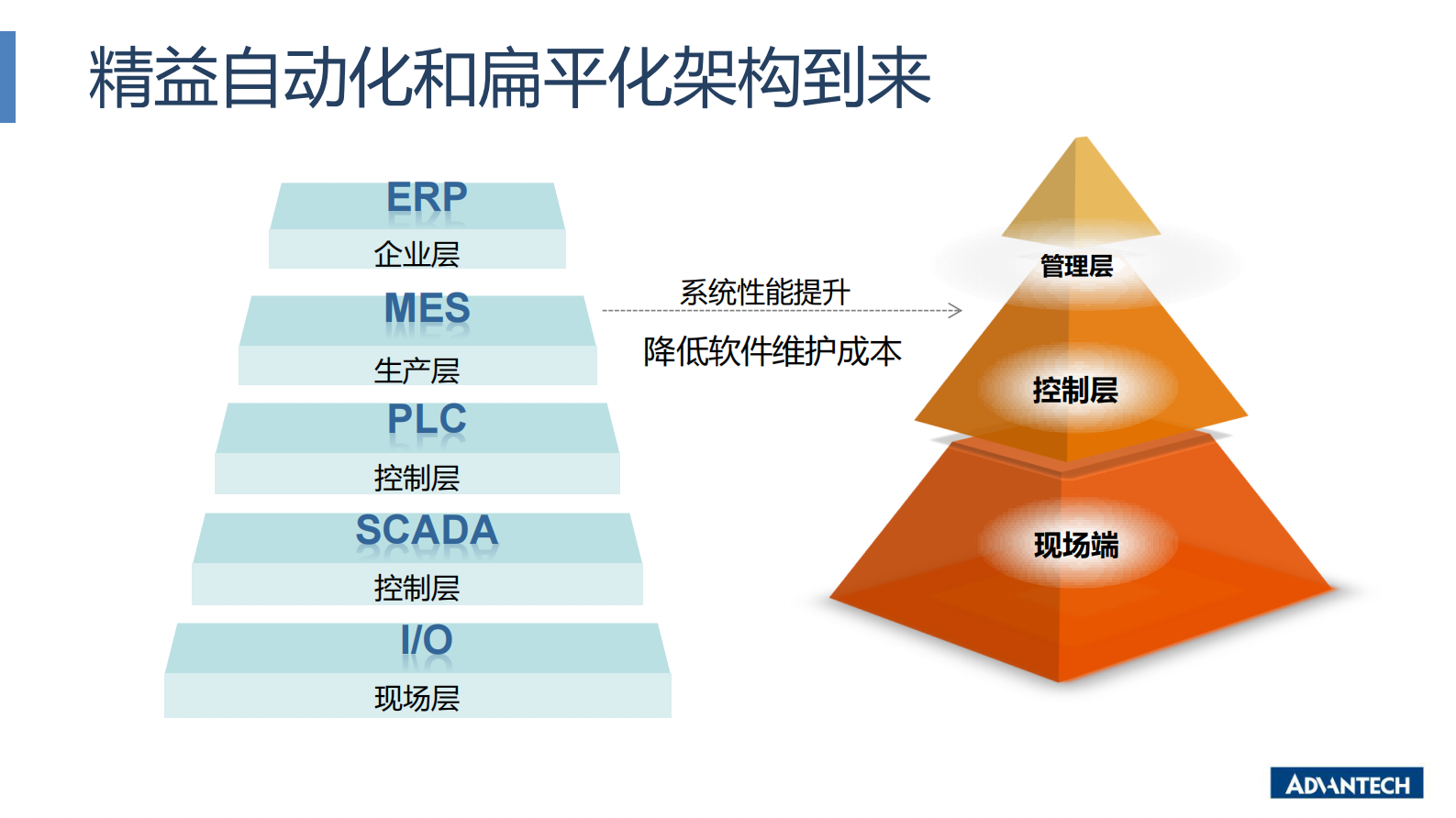 精益自动化和扁平化架构到来

ERP
企业层
MES
生产层
PLC
控制层
SCADA
控制层
I/O
现场层

系统性能提升
降低软件维护成本

管理层
控制层
现场端

ADVANTECH